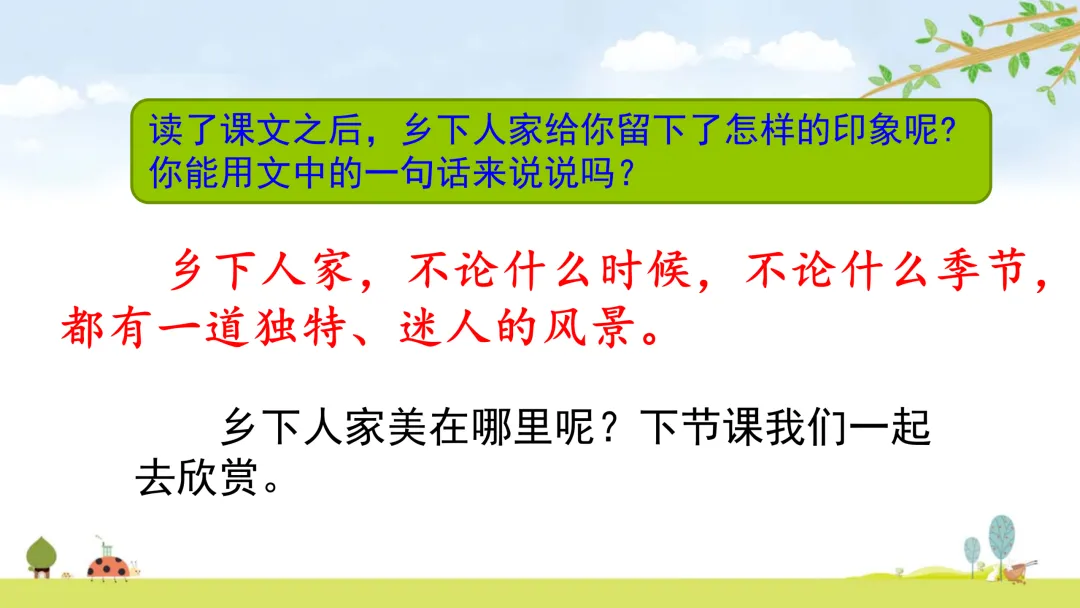 读了课文之后，乡下人家给你留下了怎样的印象呢?你能用文中的一句话来说说吗？

乡下人家，不论什么时候，不论什么季节，都有一道独特、迷人的风景。

乡下人家美在哪里呢？下节课我们一起去欣赏。